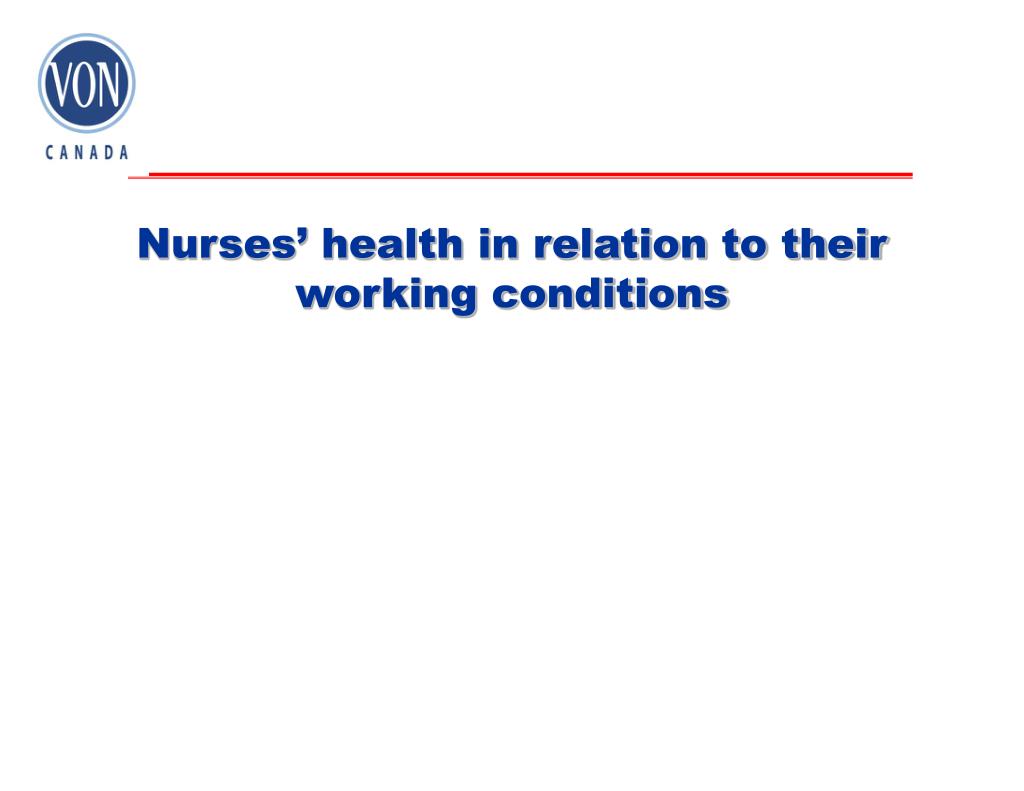 VON
CANADA

Nurses’ health in relation to their working conditions